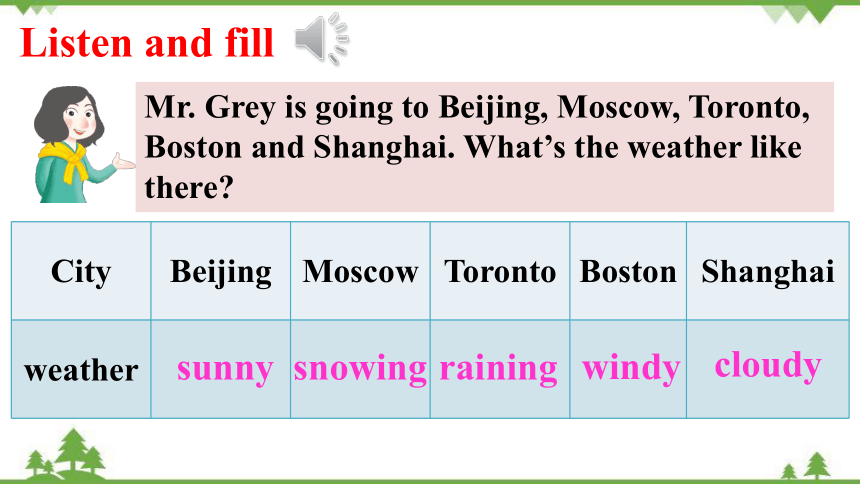 Listen and fill

Mr. Grey is going to Beijing, Moscow, Toronto, Boston and Shanghai. What’s the weather like there?

| City | Beijing | Moscow | Toronto | Boston | Shanghai |
|---|---|---|---|---|---|
| weather | sunny | snowing | raining | windy | cloudy |